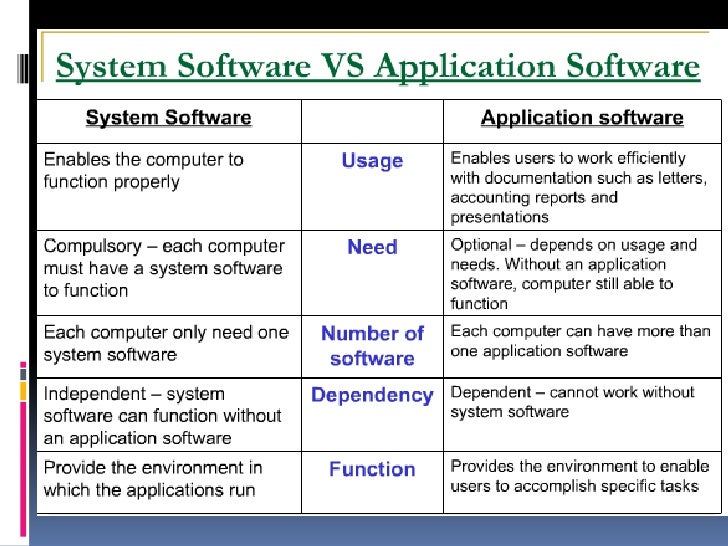 System Software VS Application Software

| System Software | | Application software |
|---|---|---|
| Enables the computer to function properly | Usage | Enables users to work efficiently with documentation such as letters, accounting reports and presentations |
| Compulsory – each computer must have a system software to function | Need | Optional – depends on usage and needs. Without an application software, computer still able to function |
| Each computer only need one system software | Number of software | Each computer can have more than one application software |
| Independent – system software can function without an application software | Dependency | Dependent – cannot work without system software |
| Provide the environment in which the applications run | Function | Provides the environment to enable users to accomplish specific tasks |